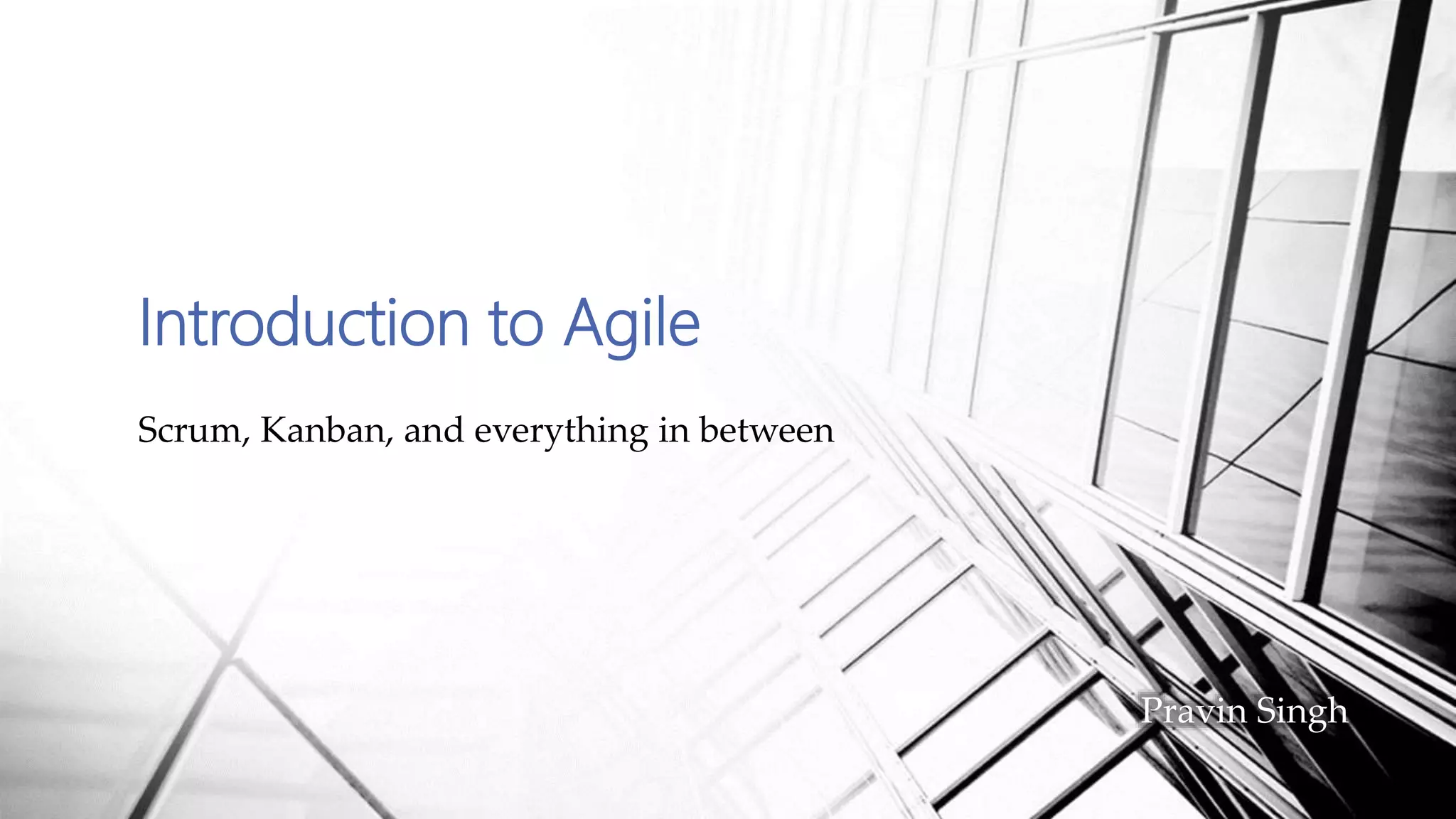 Introduction to Agile

Scrum, Kanban, and everything in between

Pravin Singh